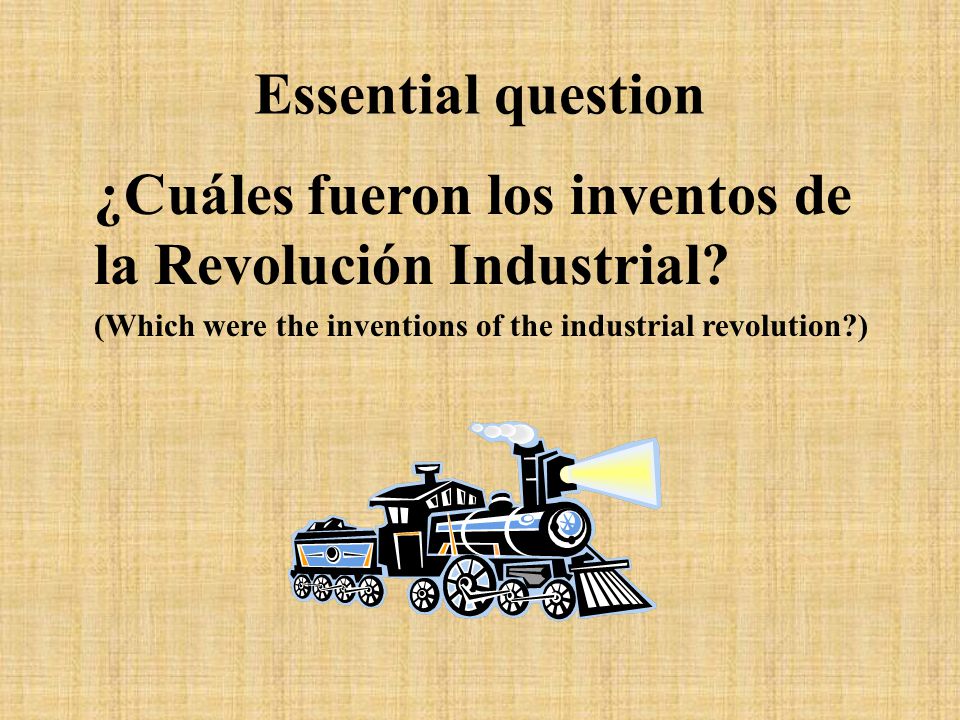 Essential question

¿Cuáles fueron los inventos de la Revolución Industrial?

(Which were the inventions of the industrial revolution?)